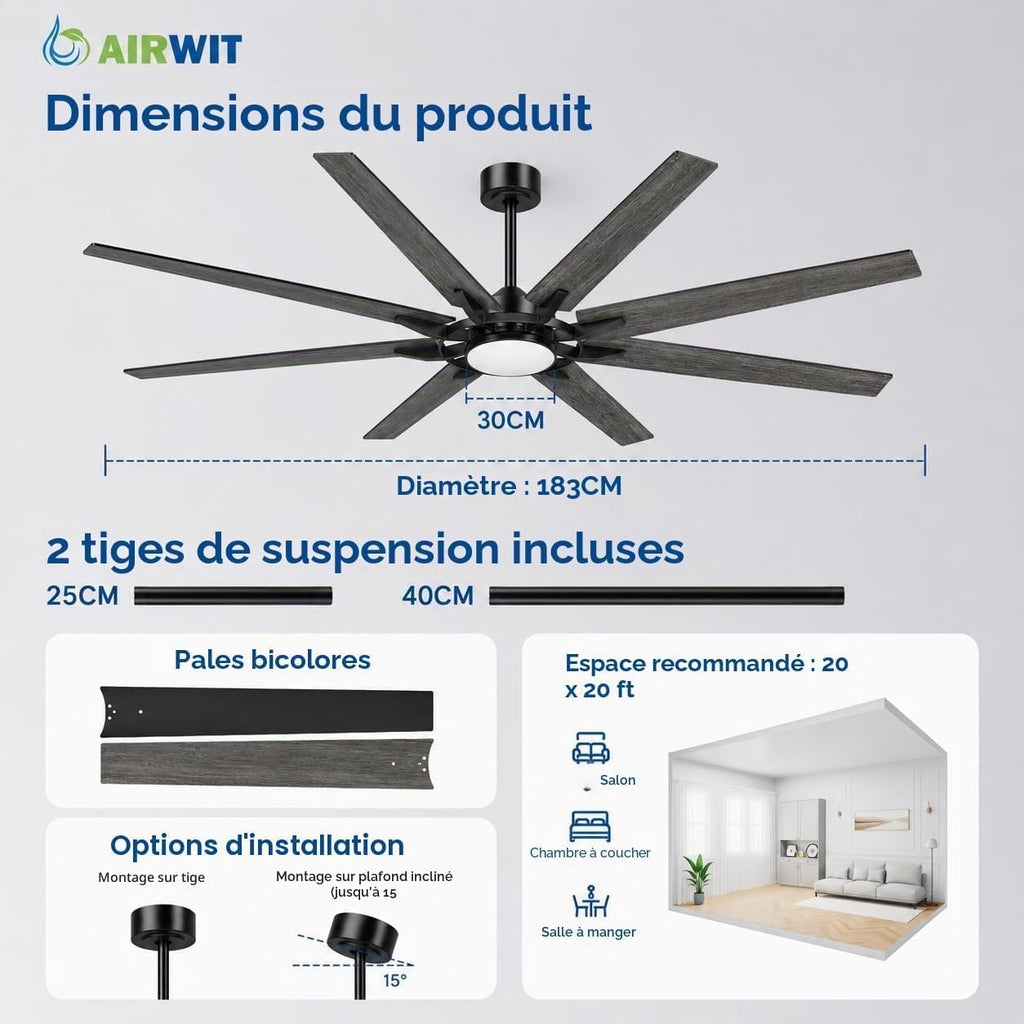 AIRWIT

Dimensions du produit

30CM

Diamètre : 183CM

2 tiges de suspension incluses

25CM

40CM

Pales bicolores

Options d'installation

Montage sur tige

Montage sur plafond incliné (jusqu'à 15

15°

Espace recommandé : 20 x 20 ft

Salon

Chambre à coucher

Salle à manger